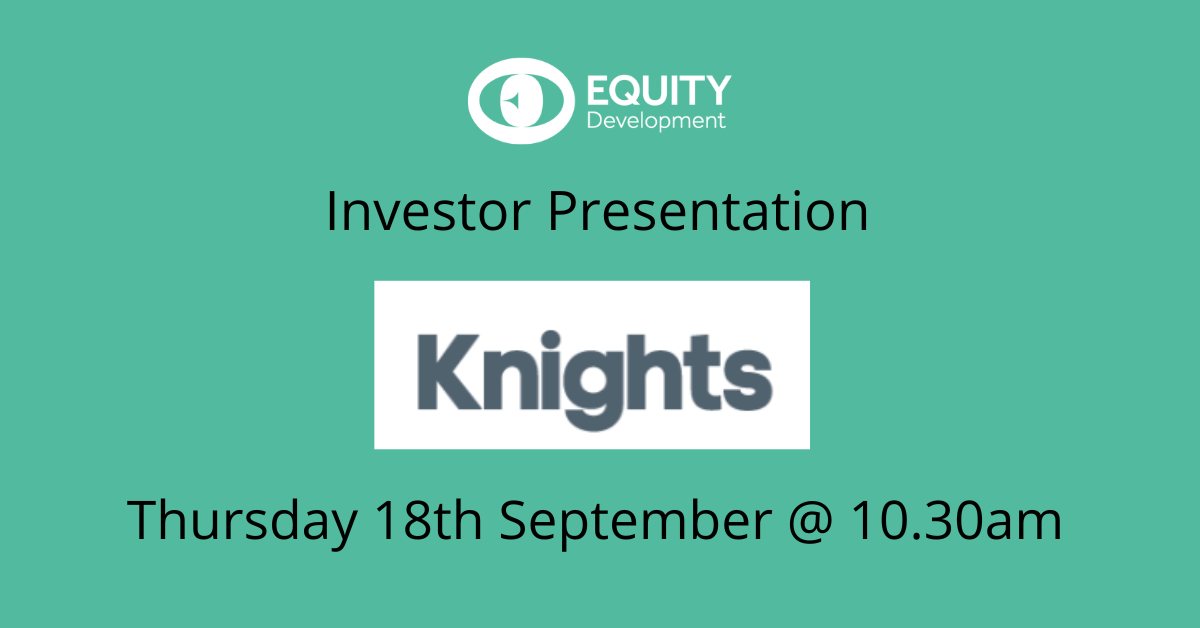 EQUITY
Development

Investor Presentation

Knights

Thursday 18th September @ 10.30am